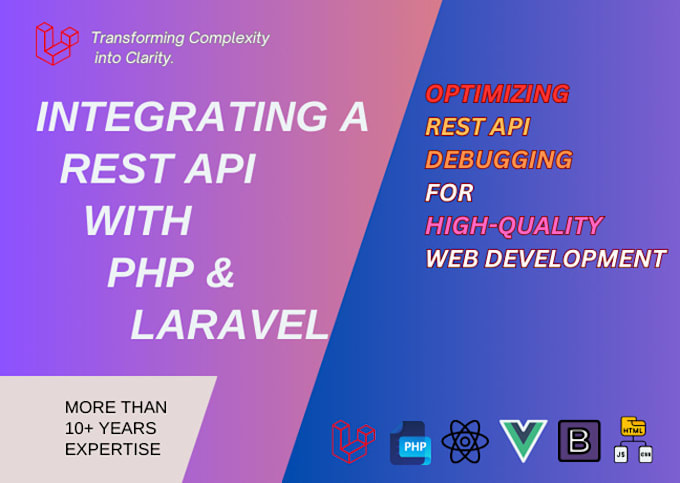 Transforming Complexity into Clarity.

INTEGRATING A REST API WITH PHP & LARAVEL

OPTIMIZING REST API DEBUGGING FOR HIGH-QUALITY WEB DEVELOPMENT

MORE THAN 10+ YEARS EXPERTISE

PHP

B

HTML

JS

CSS